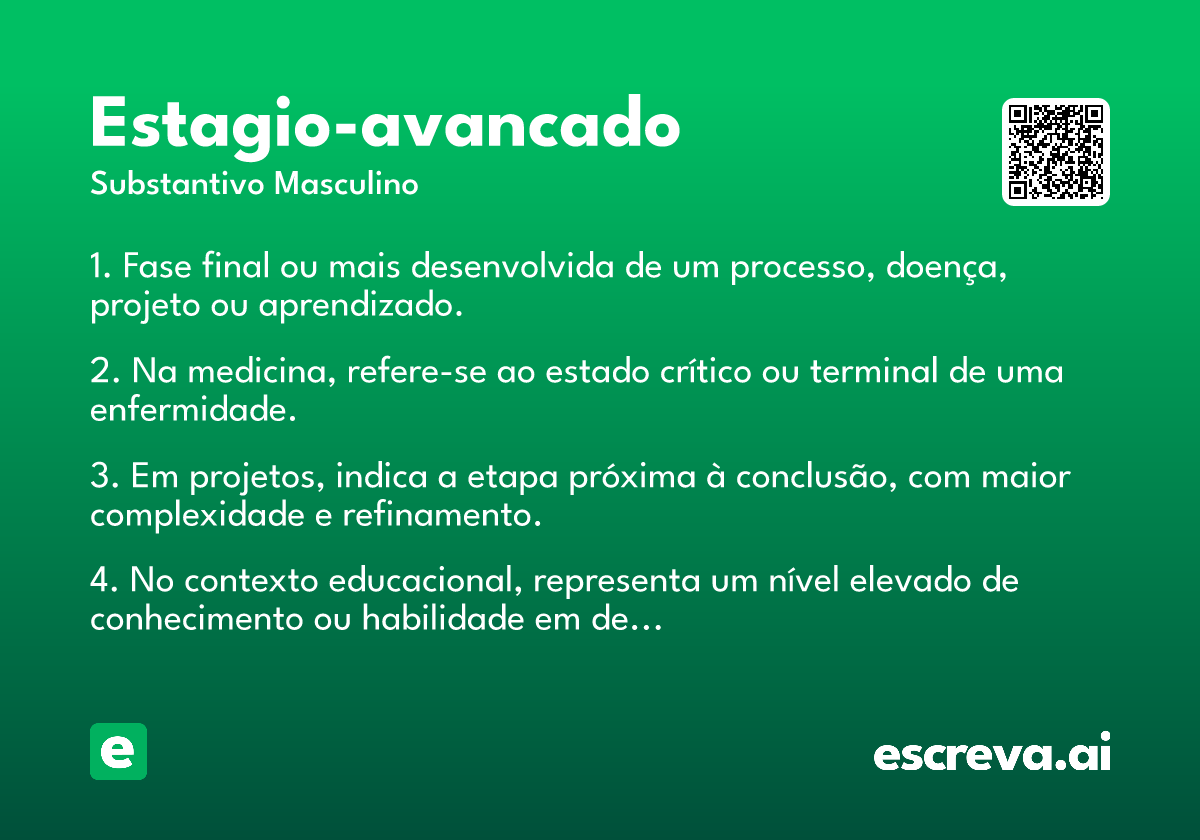 Estagio-avancado
Substantivo Masculino

1. Fase final ou mais desenvolvida de um processo, doença, projeto ou aprendizado.

2. Na medicina, refere-se ao estado crítico ou terminal de uma enfermidade.

3. Em projetos, indica a etapa próxima à conclusão, com maior complexidade e refinamento.

4. No contexto educacional, representa um nível elevado de conhecimento ou habilidade em de...

e

escreva.ai